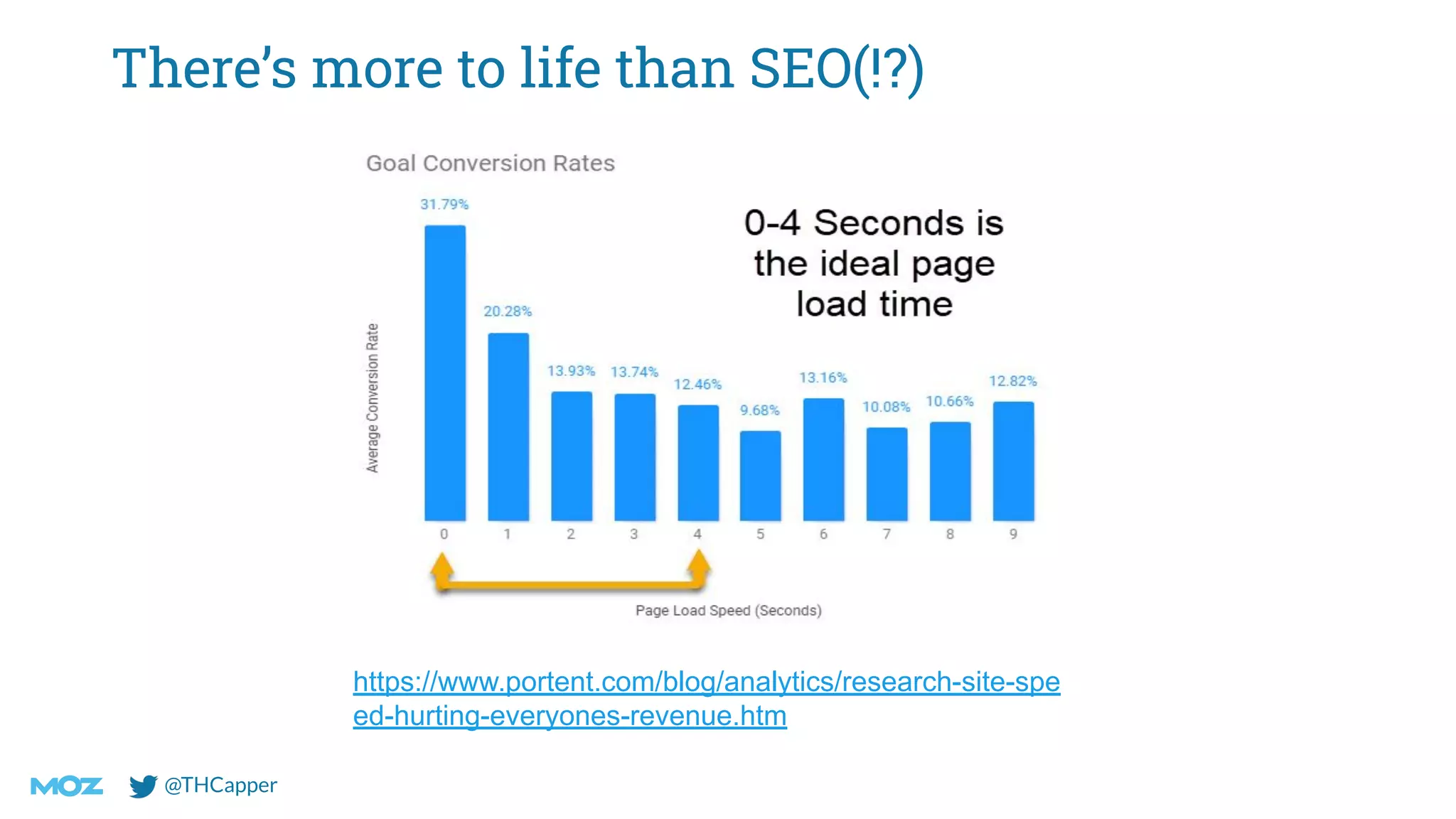 There's more to life than SEO(!?)

Goal Conversion Rates

0-4 Seconds is the ideal page load time

Average Conversion Rate

31.79%
20.28%
13.93%
13.74%
12.46%
9.68%
13.16%
10.08%
10.66%
12.82%

0 1 2 3 4 5 6 7 8 9

Page Load Speed (Seconds)

https://www.portent.com/blog/analytics/research-site-speed-hurting-everyones-revenue.htm

MOZ @THCapper